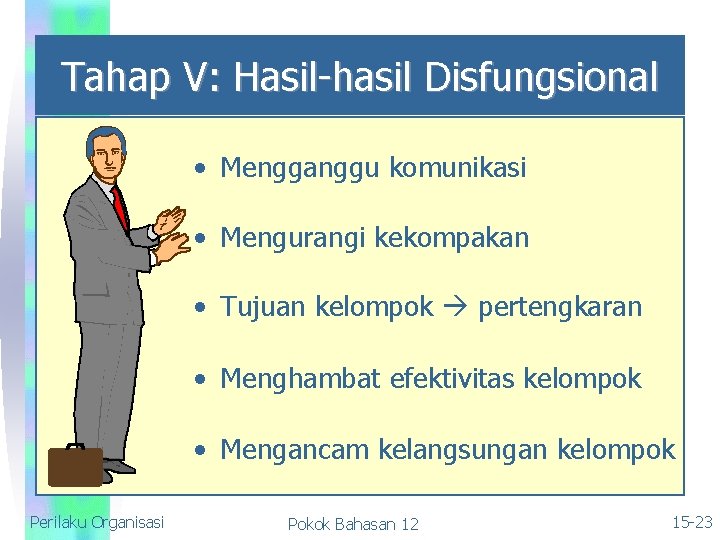 Tahap V: Hasil-hasil Disfungsional

• Mengganggu komunikasi

• Mengurangi kekompakan

• Tujuan kelompok → pertengkaran

• Menghambat efektivitas kelompok

• Mengancam kelangsungan kelompok

Perilaku Organisasi

Pokok Bahasan 12

15-23